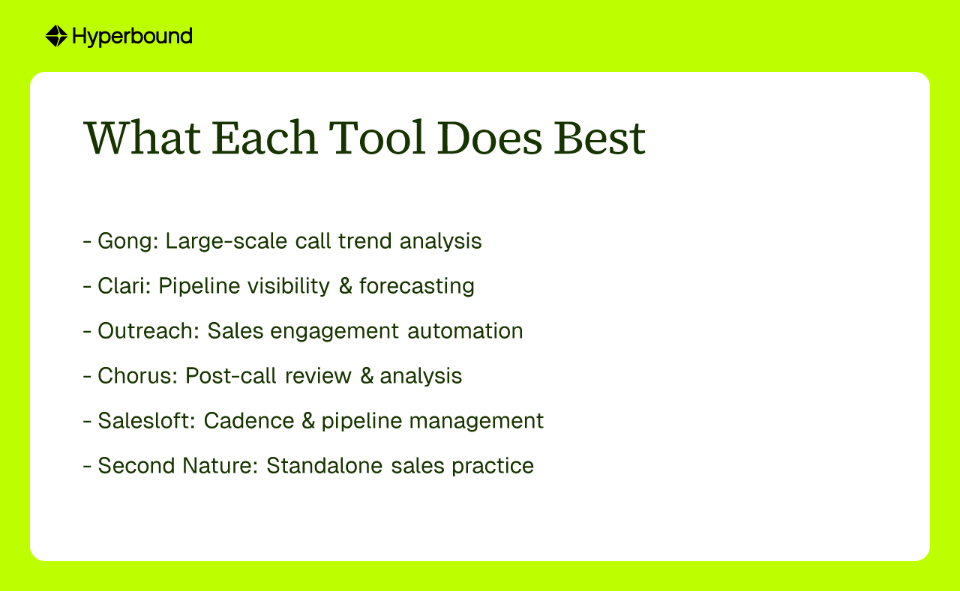 Hyperbound

What Each Tool Does Best

- Gong: Large-scale call trend analysis
- Clari: Pipeline visibility & forecasting
- Outreach: Sales engagement automation
- Chorus: Post-call review & analysis
- Salesloft: Cadence & pipeline management
- Second Nature: Standalone sales practice